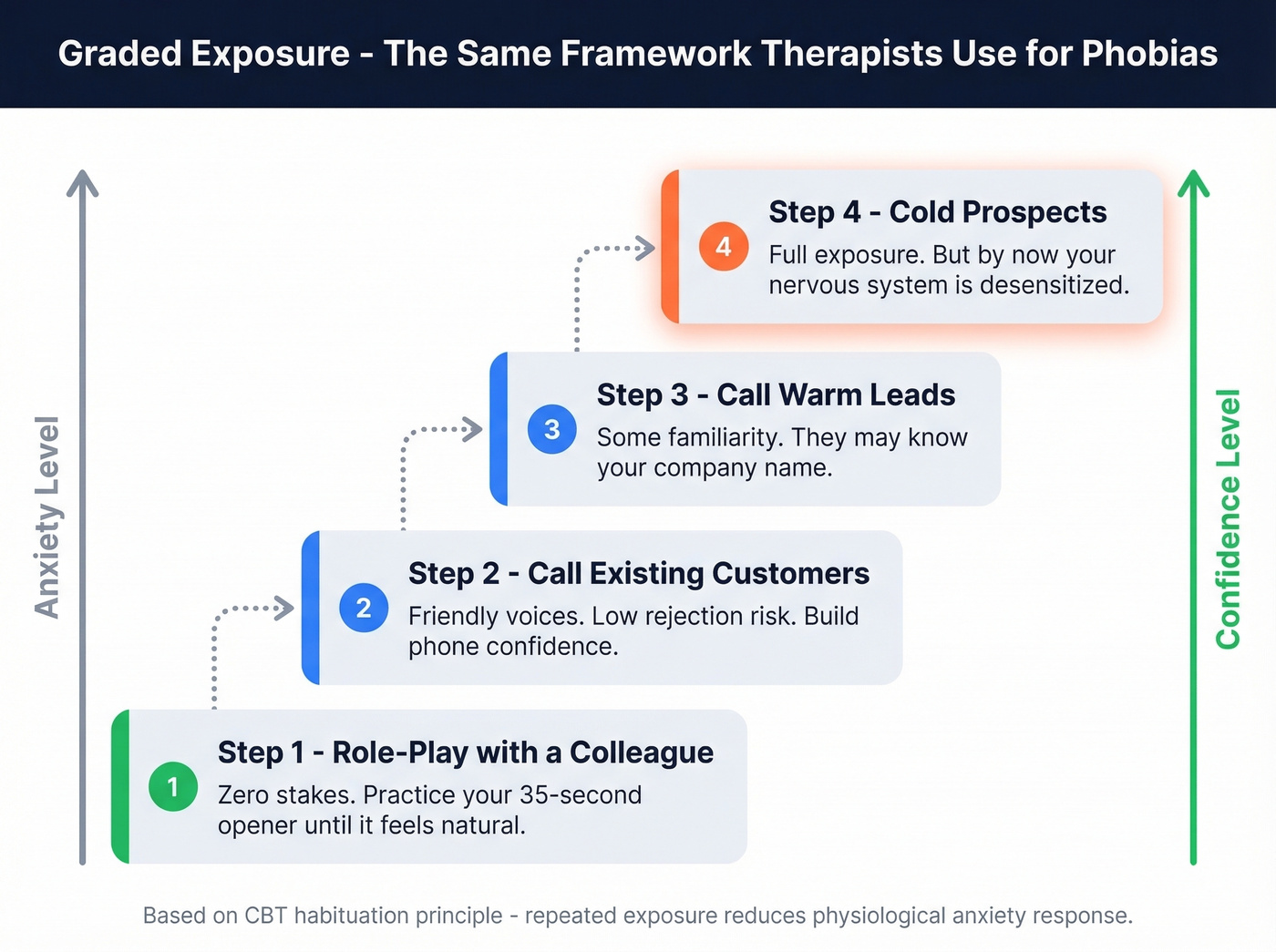 Graded Exposure - The Same Framework Therapists Use for Phobias

Anxiety Level

4 Step 4 - Cold Prospects
Full exposure. But by now your nervous system is desensitized.

3 Step 3 - Call Warm Leads
Some familiarity. They may know your company name.

2 Step 2 - Call Existing Customers
Friendly voices. Low rejection risk. Build phone confidence.

1 Step 1 - Role-Play with a Colleague
Zero stakes. Practice your 35-second opener until it feels natural.

Confidence Level

Based on CBT habituation principle - repeated exposure reduces physiological anxiety response.